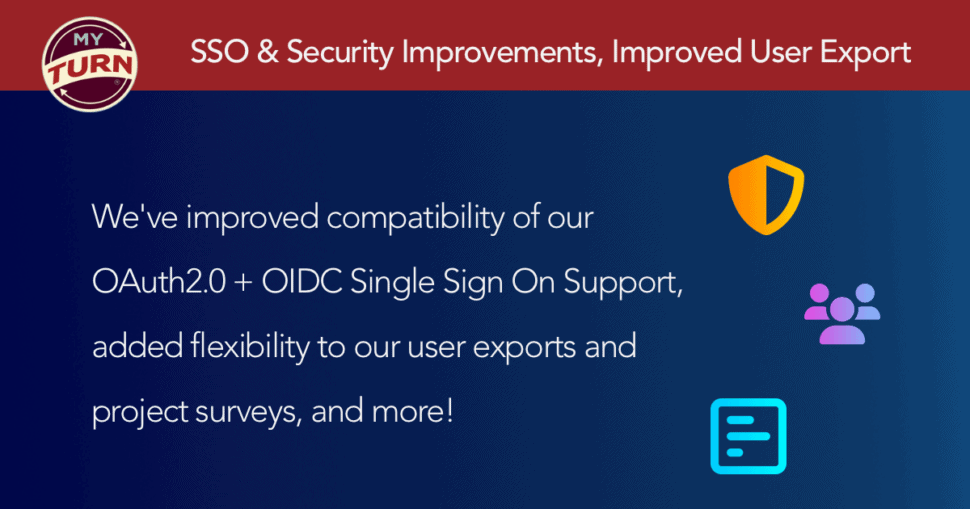 MY TURN

SSO & Security Improvements, Improved User Export

We've improved compatibility of our OAuth2.0 + OIDC Single Sign On Support, added flexibility to our user exports and project surveys, and more!